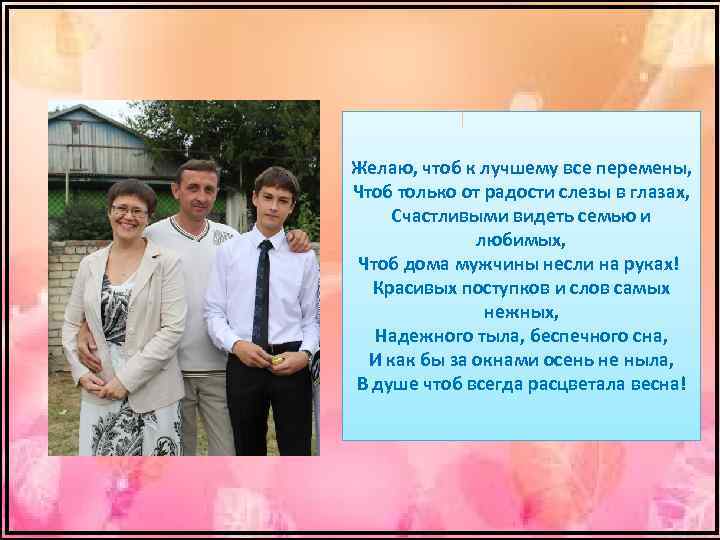 Желаю, чтоб к лучшему все перемены,
Чтоб только от радости слезы в глазах,
Счастливыми видеть семью и любимых,
Чтоб дома мужчины несли на руках!
Красивых поступков и слов самых нежных,
Надежного тыла, беспечного сна,
И как бы за окнами осень не ныла,
В душе чтоб всегда расцветала весна!